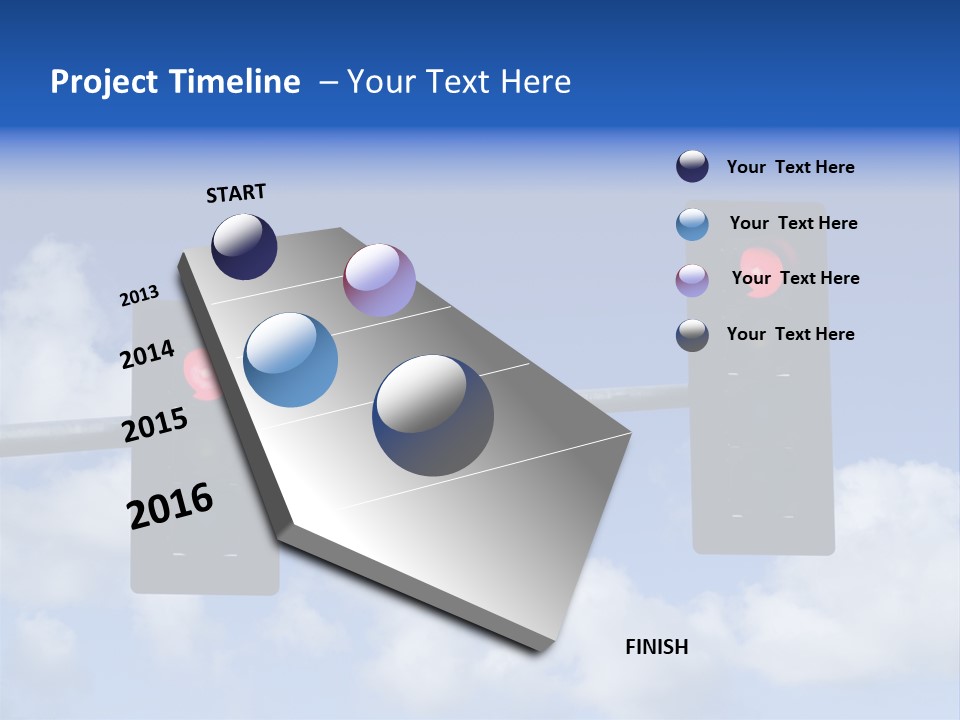 Project Timeline – Your Text Here

START

2013

2014

2015

2016

FINISH

Your Text Here

Your Text Here

Your Text Here

Your Text Here